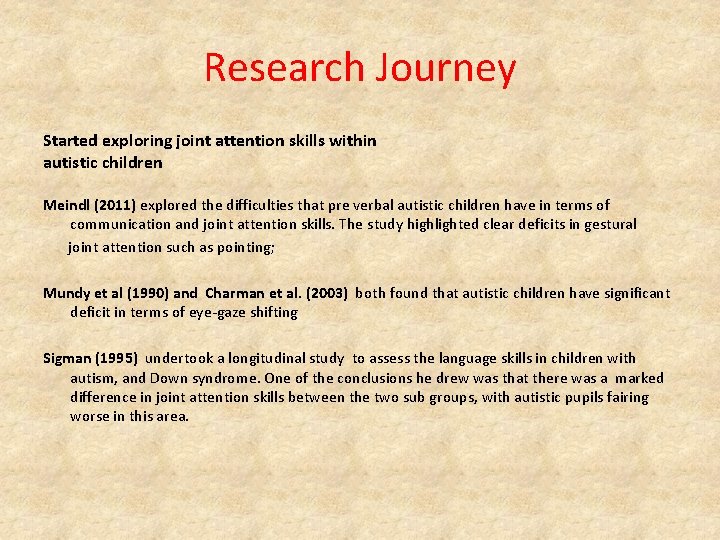 Research Journey

Started exploring joint attention skills within autistic children

Meindl (2011) explored the difficulties that pre verbal autistic children have in terms of communication and joint attention skills. The study highlighted clear deficits in gestural joint attention such as pointing;

Mundy et al (1990) and Charman et al. (2003) both found that autistic children have significant deficit in terms of eye-gaze shifting

Sigman (1995) undertook a longitudinal study to assess the language skills in children with autism, and Down syndrome. One of the conclusions he drew was that there was a marked difference in joint attention skills between the two sub groups, with autistic pupils fairing worse in this area.